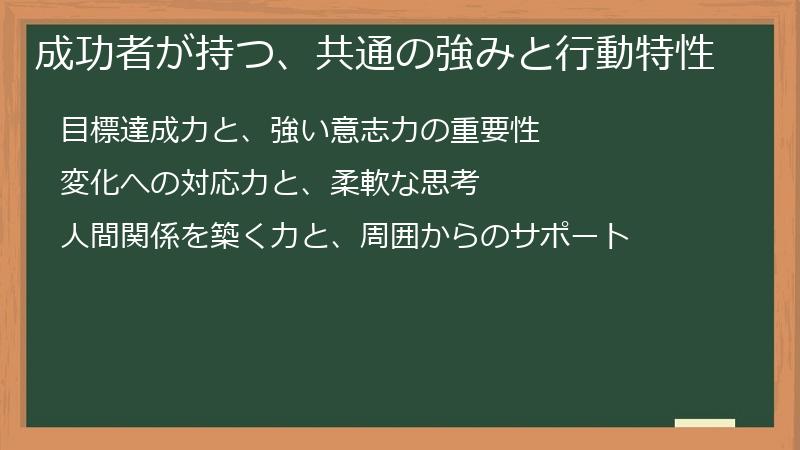 成功者が持つ、共通の強みと行動特性

目標達成力と、強い意志力の重要性

変化への対応力と、柔軟な思考

人間関係を築く力と、周囲からのサポート